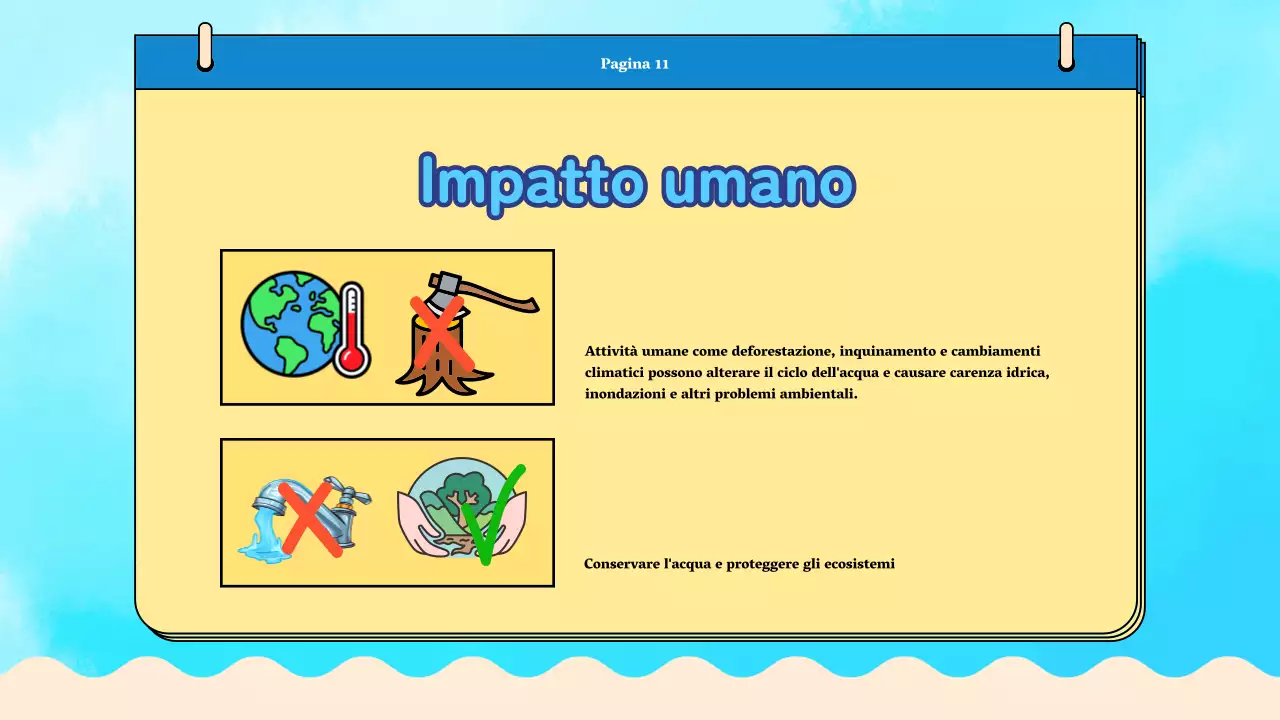 Pagina 11

Impatto umano

Attività umane come deforestazione, inquinamento e cambiamenti climatici possono alterare il ciclo dell'acqua e causare carenza idrica, inondazioni e altri problemi ambientali.

Conservare l'acqua e proteggere gli ecosistemi